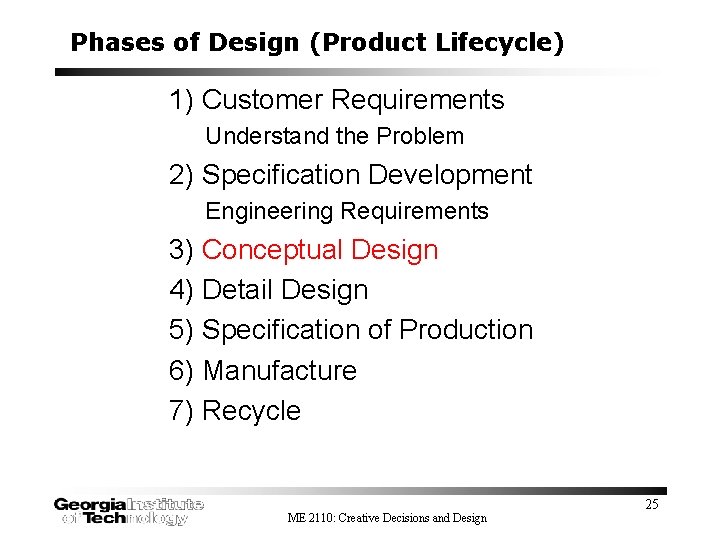 Phases of Design (Product Lifecycle)

1) Customer Requirements
Understand the Problem

2) Specification Development
Engineering Requirements

3) Conceptual Design

4) Detail Design

5) Specification of Production

6) Manufacture

7) Recycle

Georgia Institute of Technology

ME 2110: Creative Decisions and Design

25